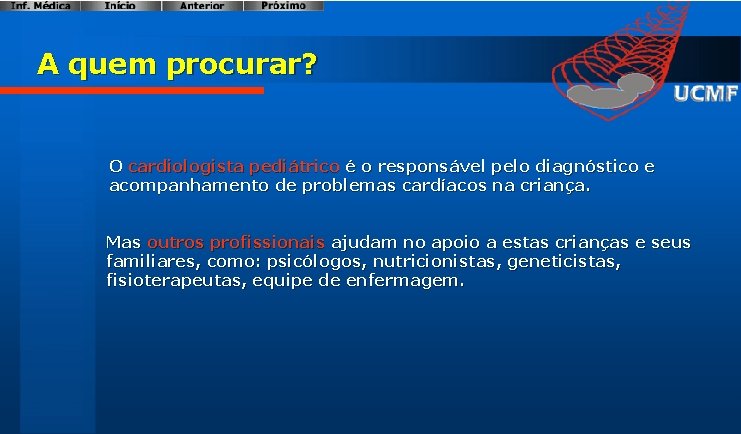 Inf. Médica Início Anterior Próximo

A quem procurar?

UCMF

O cardiologista pediátrico é o responsável pelo diagnóstico e acompanhamento de problemas cardíacos na criança.

Mas outros profissionais ajudam no apoio a estas crianças e seus familiares, como: psicólogos, nutricionistas, geneticistas, fisioterapeutas, equipe de enfermagem.